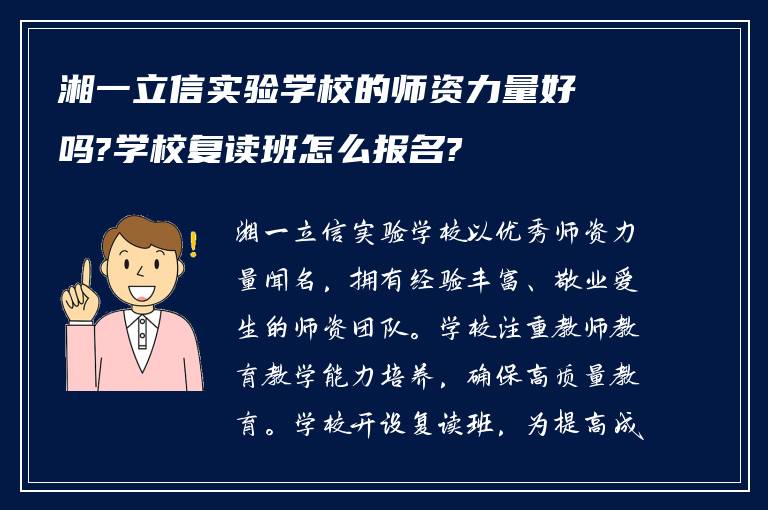 湘一立信实验学校的师资力量好吗?学校复读班怎么报名?

湘一立信实验学校以优秀师资力量闻名，拥有经验丰富、敬业爱生的师资团队。学校注重教师教育教学能力培养，确保高质量教育。学校开设复读班，为提高成